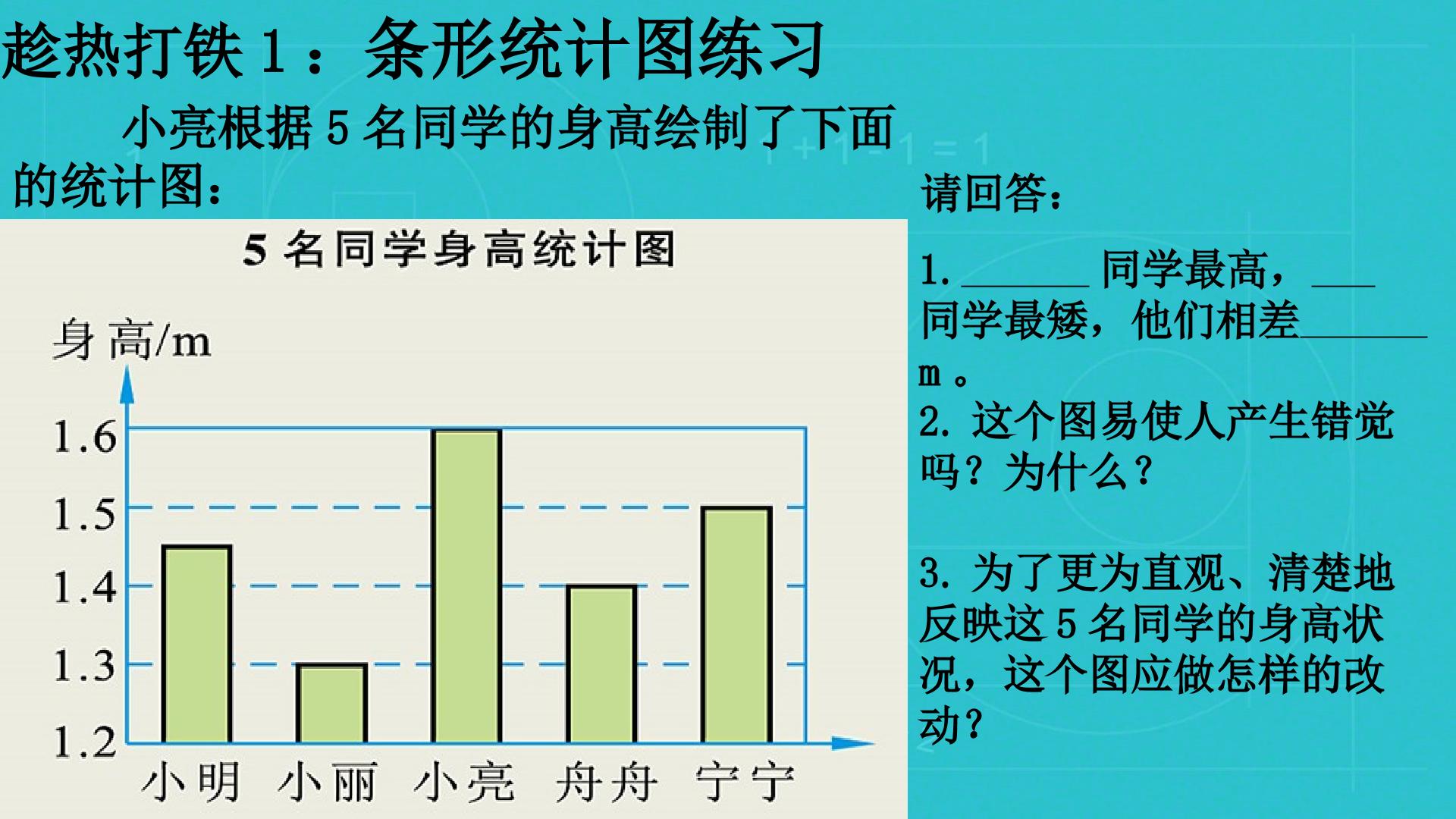 趁热打铁1：条形统计图练习

小亮根据5名同学的身高绘制了下面的统计图：

5名同学身高统计图

身高/m

1.6

1.5

1.4

1.3

1.2

小明 小丽 小亮 舟舟 宁宁

请回答：

1.____同学最高，____同学最矮，他们相差____m。

2.这个图易使人产生错觉吗？为什么？

3.为了更为直观、清楚地反映这5名同学的身高状况，这个图应做怎样的改动？